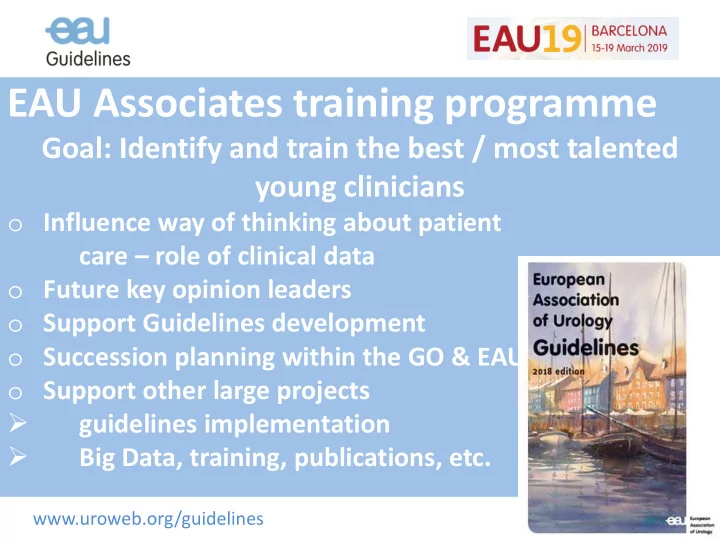 eau Guidelines

EAU19 BARCELONA 15-19 March 2019

EAU Associates training programme

Goal: Identify and train the best / most talented young clinicians

o Influence way of thinking about patient care – role of clinical data
o Future key opinion leaders
o Support Guidelines development
o Succession planning within the GO & EAU
o Support other large projects
➢ guidelines implementation
➢ Big Data, training, publications, etc.

European Association of Urology Guidelines
2018 edition

eau European Association of Urology

www.uroweb.org/guidelines